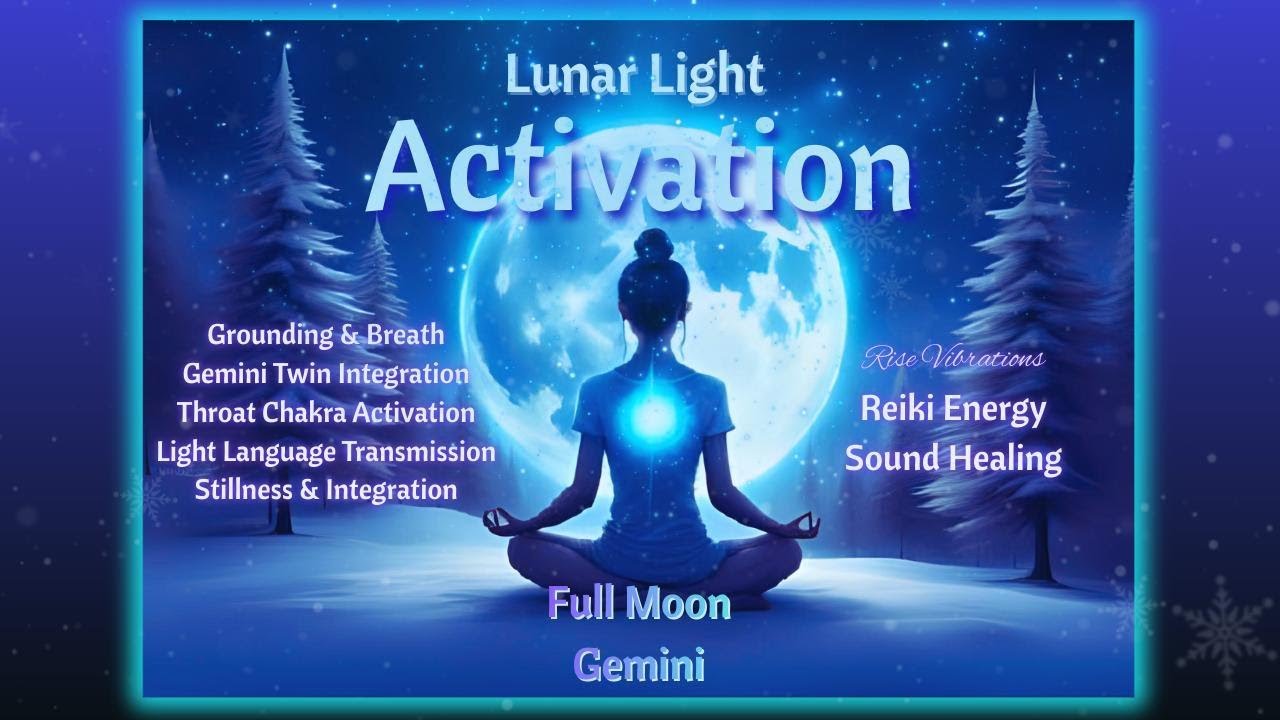 Lunar Light
Activation

Grounding & Breath
Gemini Twin Integration
Throat Chakra Activation
Light Language Transmission
Stillness & Integration

Rise Vibrations
Reiki Energy
Sound Healing

Full Moon
Gemini